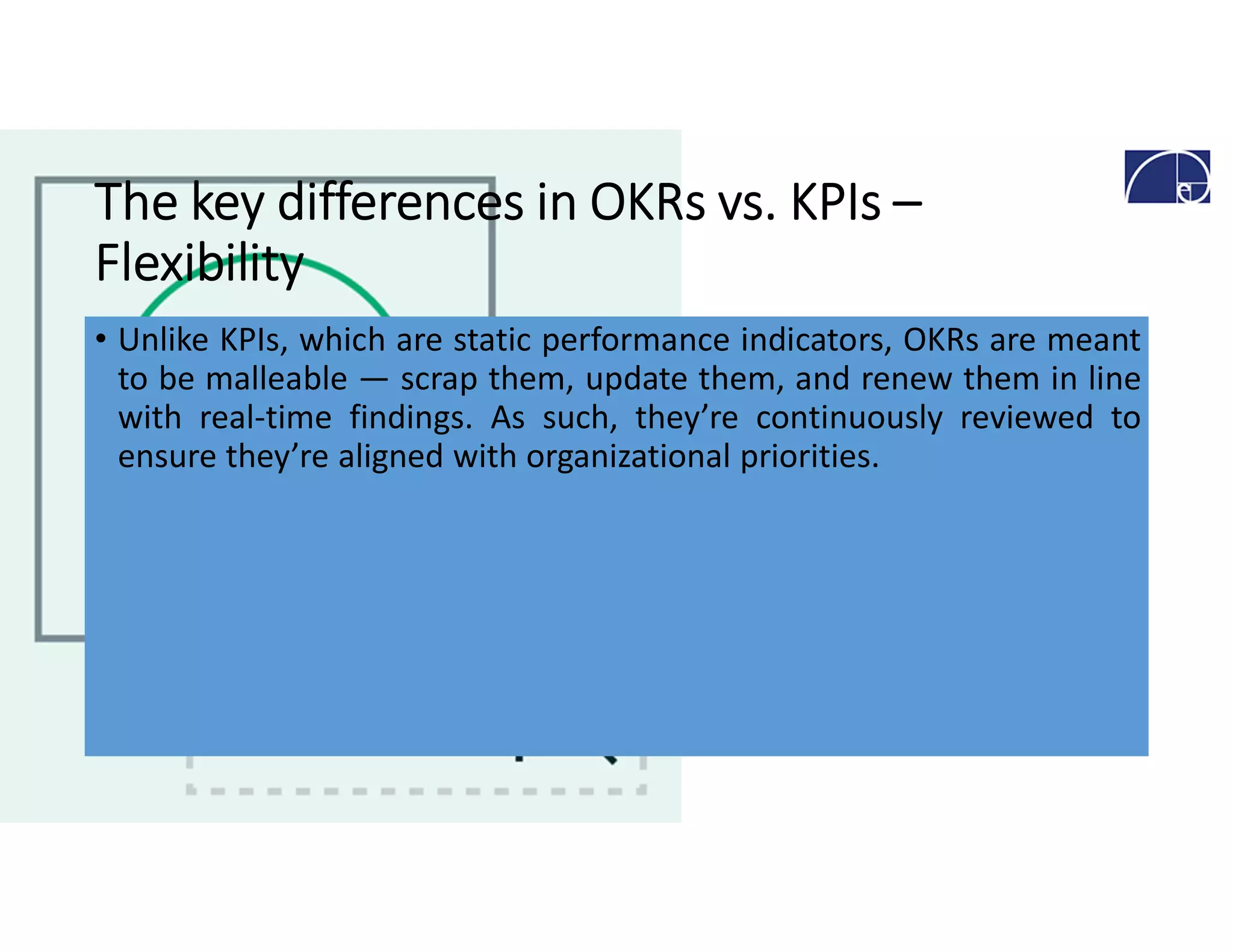 The key differences in OKRs vs. KPIs – Flexibility

• Unlike KPIs, which are static performance indicators, OKRs are meant to be malleable — scrap them, update them, and renew them in line with real-time findings. As such, they’re continuously reviewed to ensure they’re aligned with organizational priorities.